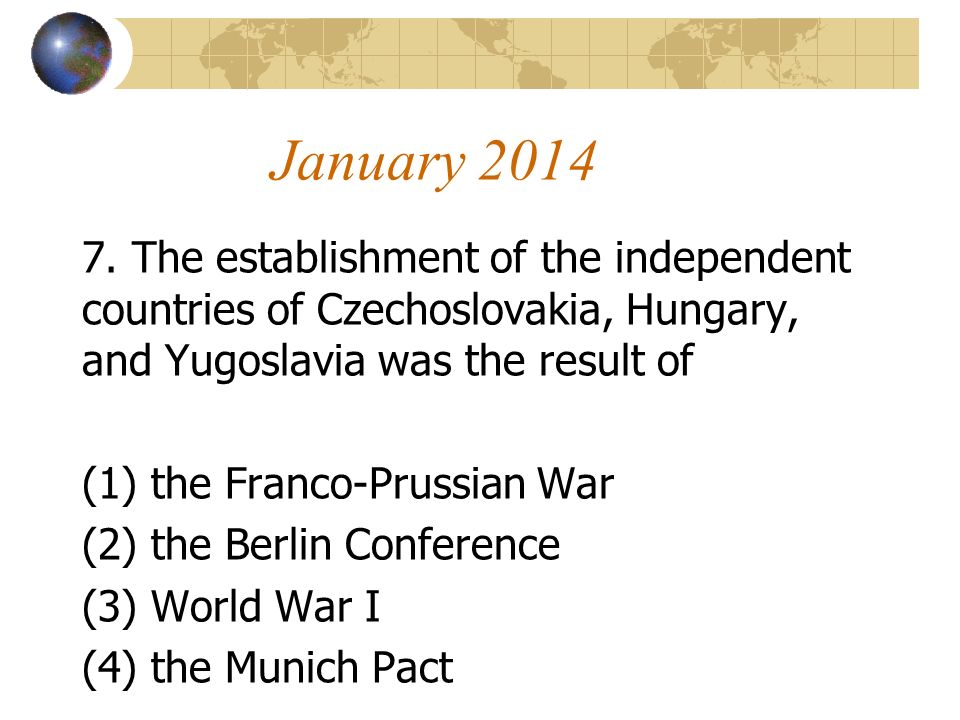 January 2014

7. The establishment of the independent countries of Czechoslovakia, Hungary, and Yugoslavia was the result of

(1) the Franco-Prussian War
(2) the Berlin Conference
(3) World War I
(4) the Munich Pact